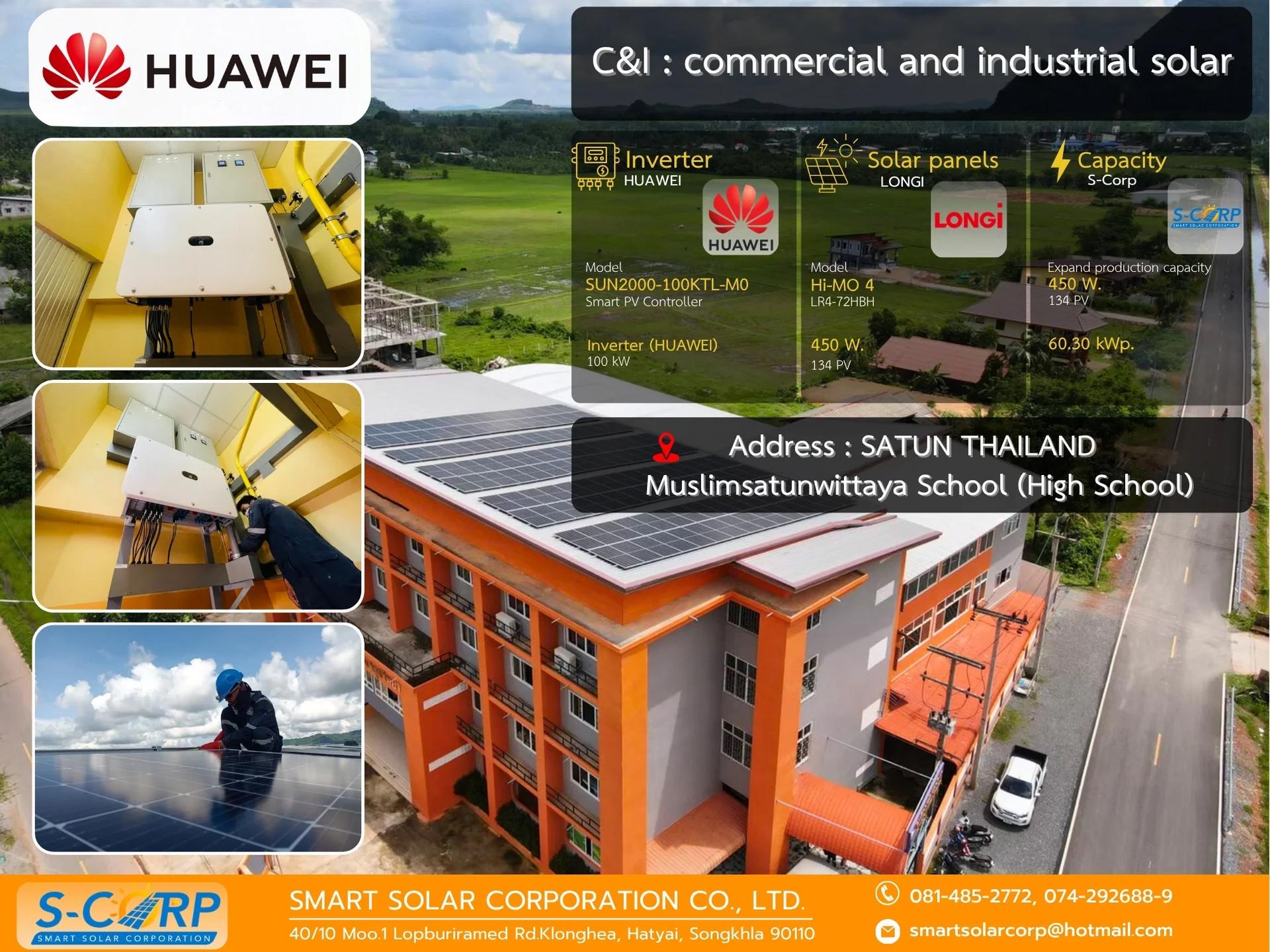 HUAWEI

C&I : commercial and industrial solar

Inverter
HUAWEI
HUAWEI
Model
SUN2000-100KTL-M0
Smart PV Controller
Inverter (HUAWEI)
100 kW

Solar panels
LONGI
LONGi
Model
Hi-MO 4
LR4-72HBH
450 W.
134 PV

Capacity
S-Corp
S-CORP
SMART SOLAR CORPORATION
Expand production capacity
450 W.
134 PV
60.30 kWp.

Address : SATUN THAILAND
Muslimsatunwittaya School (High School)

S-CORP
SMART SOLAR CORPORATION
SMART SOLAR CORPORATION CO., LTD.
40/10 Moo.1 Lopburiramed Rd.Klonghea, Hatyai, Songkhla 90110
081-485-2772, 074-292688-9
smartsolarcorp@hotmail.com